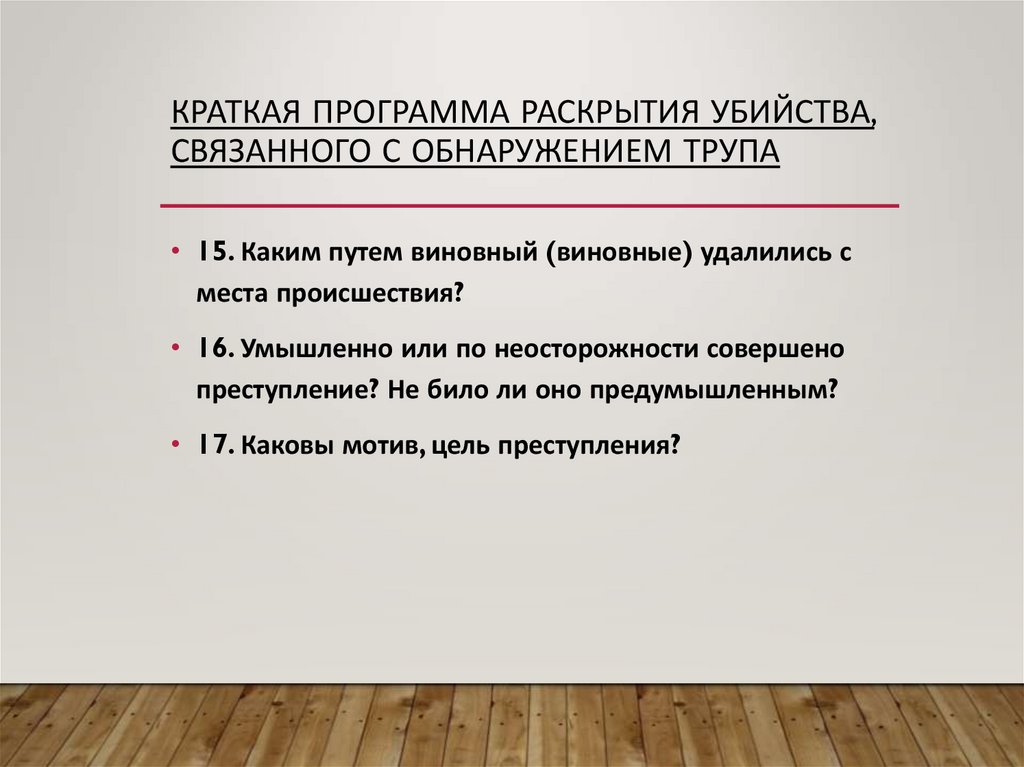 КРАТКАЯ ПРОГРАММА РАСКРЫТИЯ УБИЙСТВА, СВЯЗАННОГО С ОБНАРУЖЕНИЕМ ТРУПА

• 15. Каким путем виновный (виновные) удалились с места происшествия?

• 16. Умышленно или по неосторожности совершено преступление? Не било ли оно предумышленным?

• 17. Каковы мотив, цель преступления?